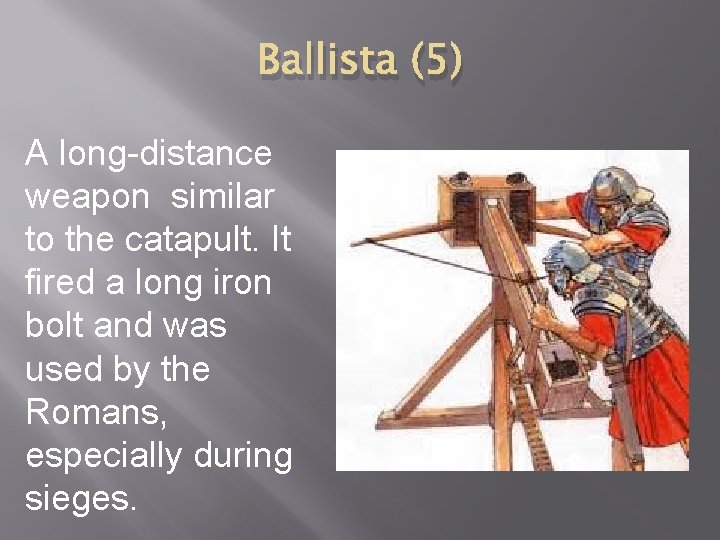 Ballista (5)

A long-distance weapon  similar to the catapult. It fired a long iron bolt and was used by the Romans, especially during sieges.